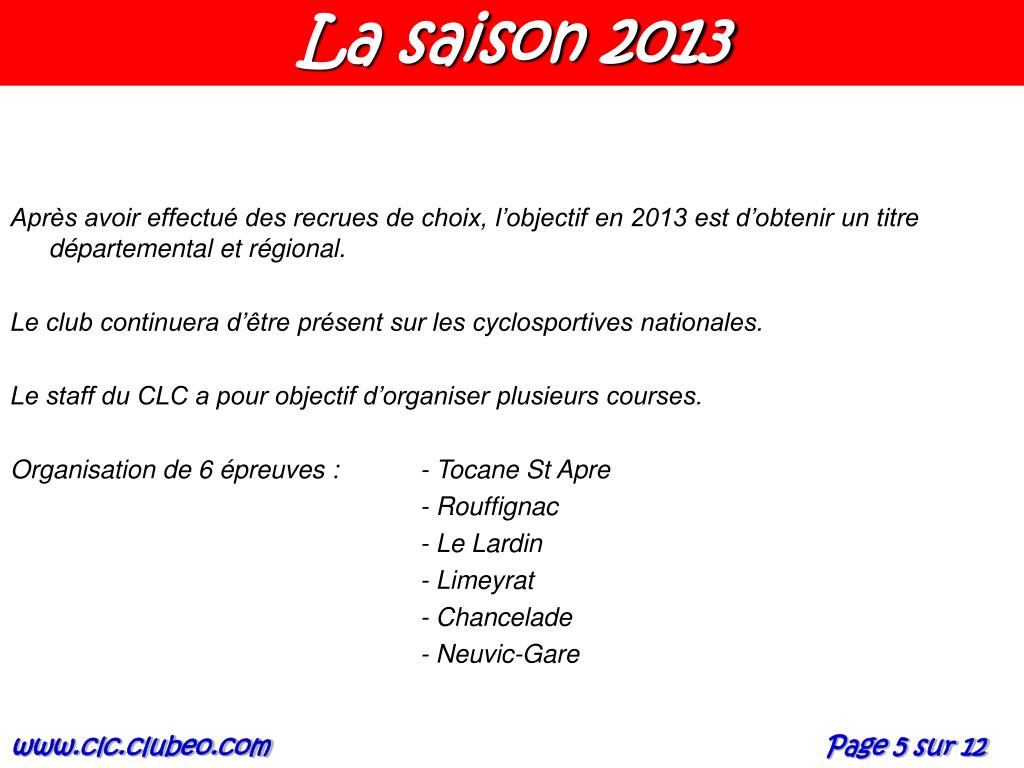 La saison 2013

Après avoir effectué des recrues de choix, l’objectif en 2013 est d’obtenir un titre départemental et régional.

Le club continuera d’être présent sur les cyclosportives nationales.

Le staff du CLC a pour objectif d’organiser plusieurs courses.

Organisation de 6 épreuves : - Tocane St Apre
- Rouffignac
- Le Lardin
- Limeyrat
- Chancelade
- Neuvic-Gare

www.clc.clubeo.com

Page 5 sur 12